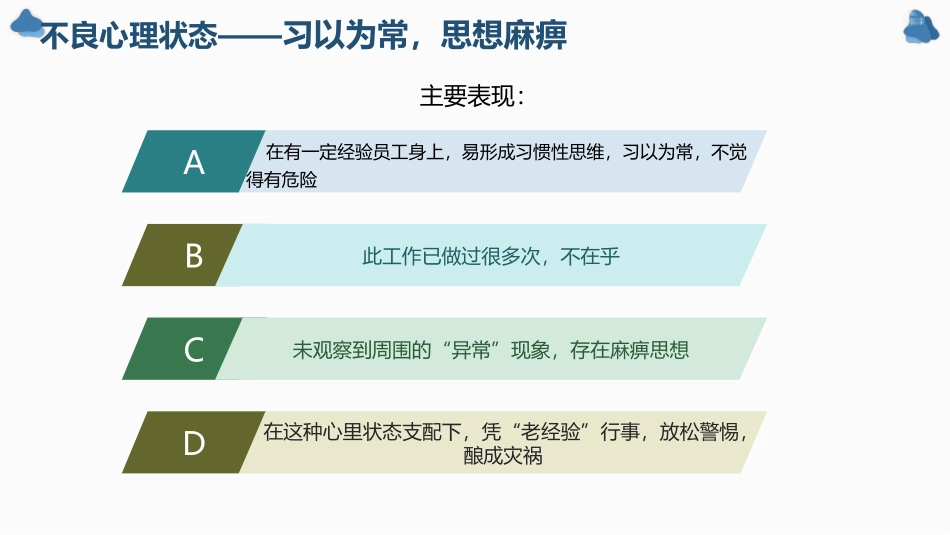 不良心理状态——习以为常，思想麻痹

主要表现：

A
在有一定经验员工身上，易形成习惯性思维，习以为常，不觉得有危险

B
此工作已做过很多次，不在乎

C
未观察到周围的“异常”现象，存在麻痹思想

D
在这种心里状态支配下，凭“老经验”行事，放松警惕，酿成灾祸